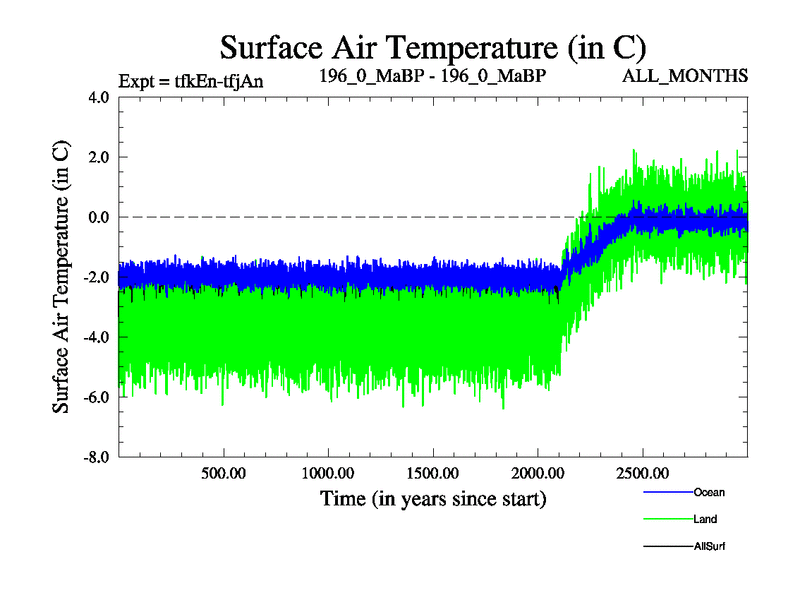 Surface Air Temperature (in C)

Expt = tfkEn-tfjAn 196_0_MaBP - 196_0_MaBP ALL_MONTHS

Surface Air Temperature (in C)

4.0
2.0
0.0
-2.0
-4.0
-6.0
-8.0

500.00 1000.00 1500.00 2000.00 2500.00

Time (in years since start)

Ocean
Land
AllSurf